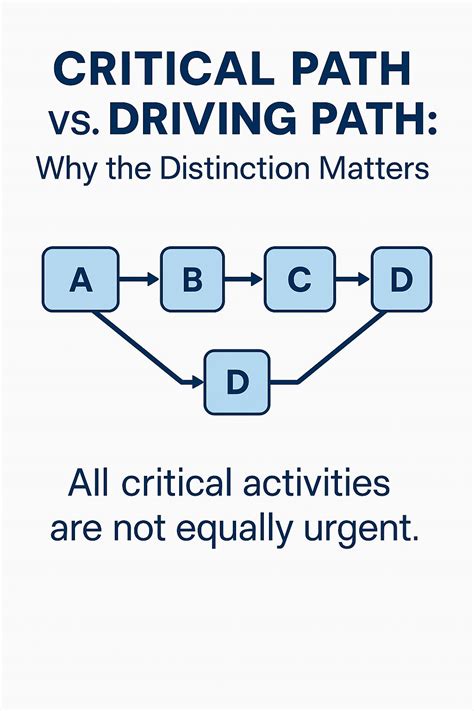 CRITICAL PATH
VS. DRIVING PATH:
Why the Distinction Matters

A
B
C
D
D

All critical activities are not equally urgent.